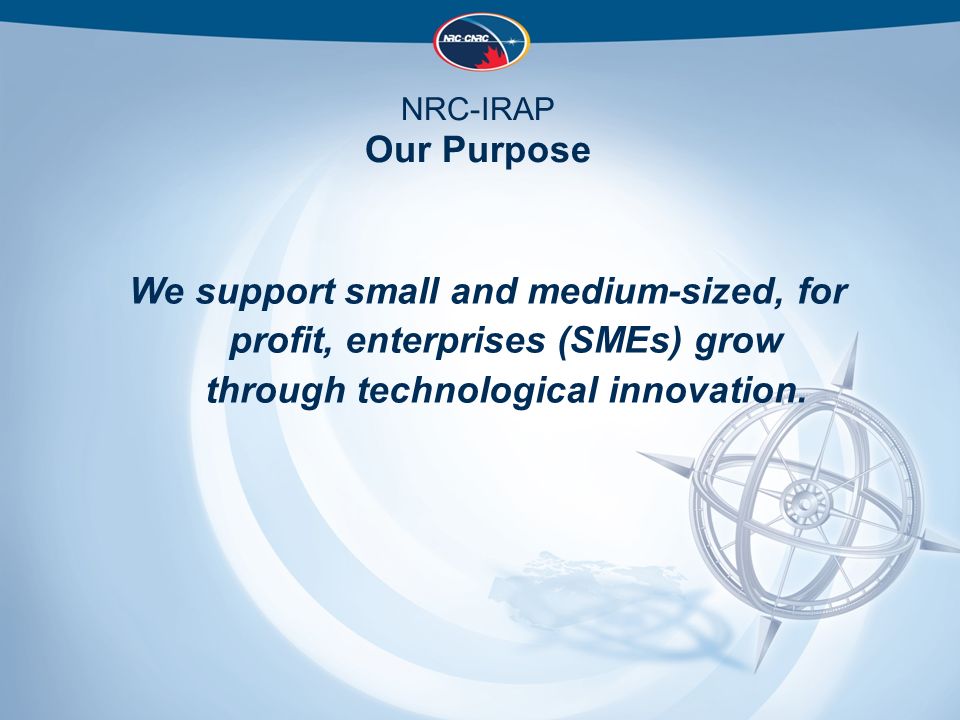 NRC·CNRC

NRC-IRAP
Our Purpose

We support small and medium-sized, for profit, enterprises (SMEs) grow through technological innovation.